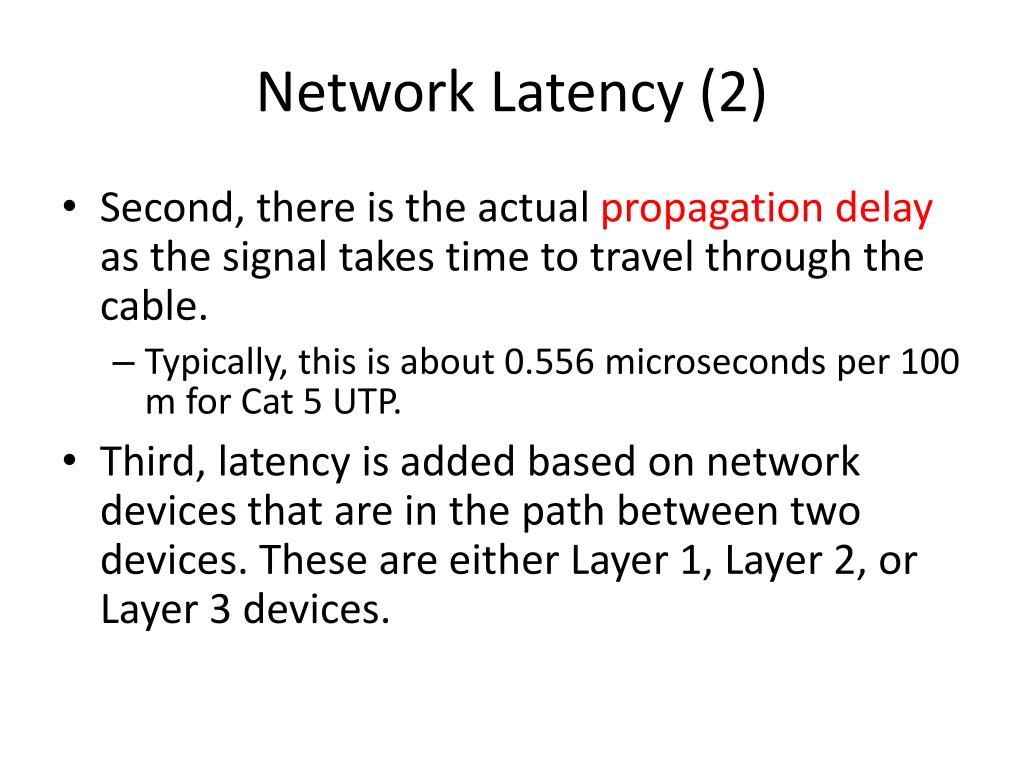 Network Latency (2)

• Second, there is the actual propagation delay as the signal takes time to travel through the cable.

– Typically, this is about 0.556 microseconds per 100 m for Cat 5 UTP.

• Third, latency is added based on network devices that are in the path between two devices. These are either Layer 1, Layer 2, or Layer 3 devices.